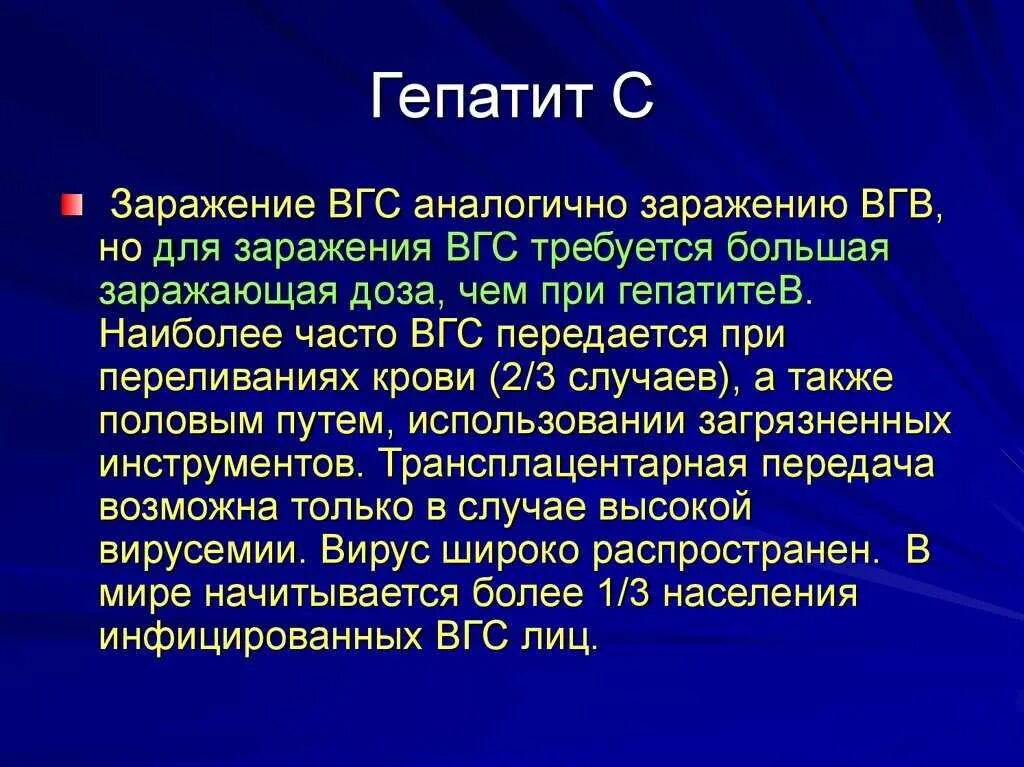 Гепатит С

Заражение ВГС аналогично заражению ВГВ, но для заражения ВГС требуется большая заражающая доза, чем при гепатитеВ. Наиболее часто ВГС передается при переливаниях крови (2/3 случаев), а также половым путем, использовании загрязненных инструментов. Трансплацентарная передача возможна только в случае высокой вирусемии. Вирус широко распространен. В мире начитывается более 1/3 населения инфицированных ВГС лиц.